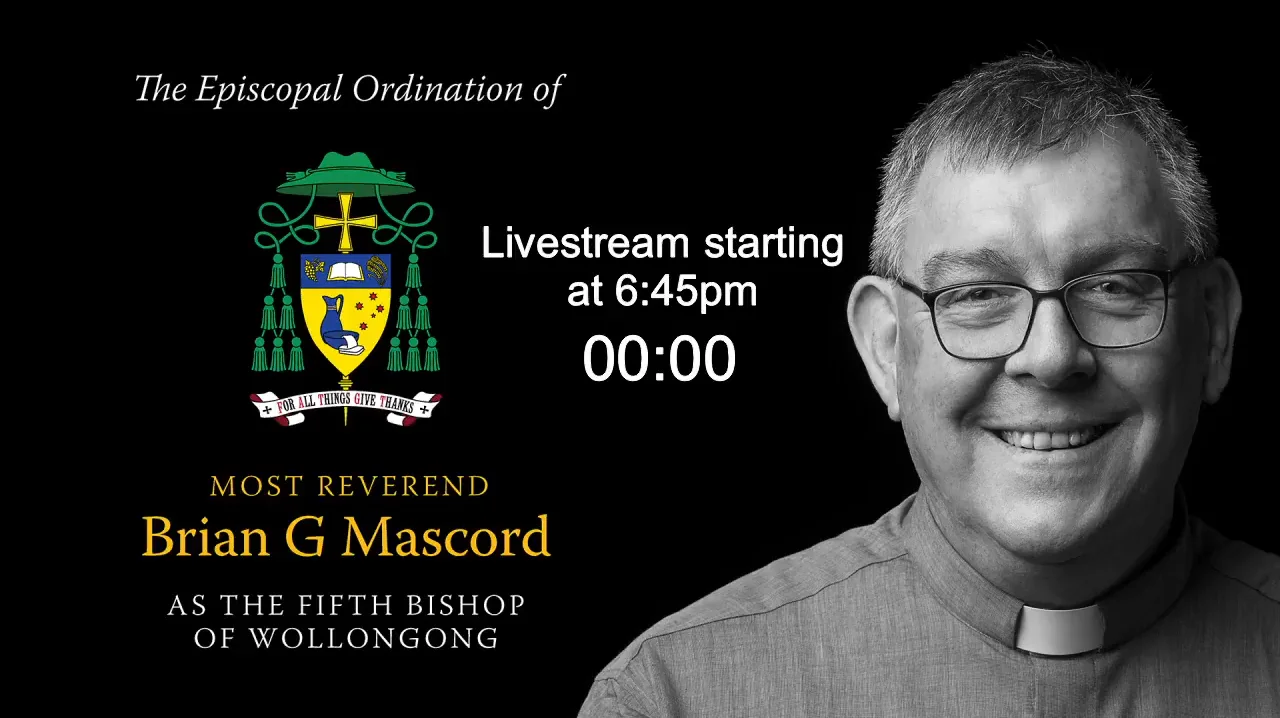 The Episcopal Ordination of

FOR ALL THINGS GIVE THANKS

Livestream starting at 6:45pm

00:00

MOST REVEREND

Brian G Mascord

AS THE FIFTH BISHOP OF WOLLONGONG